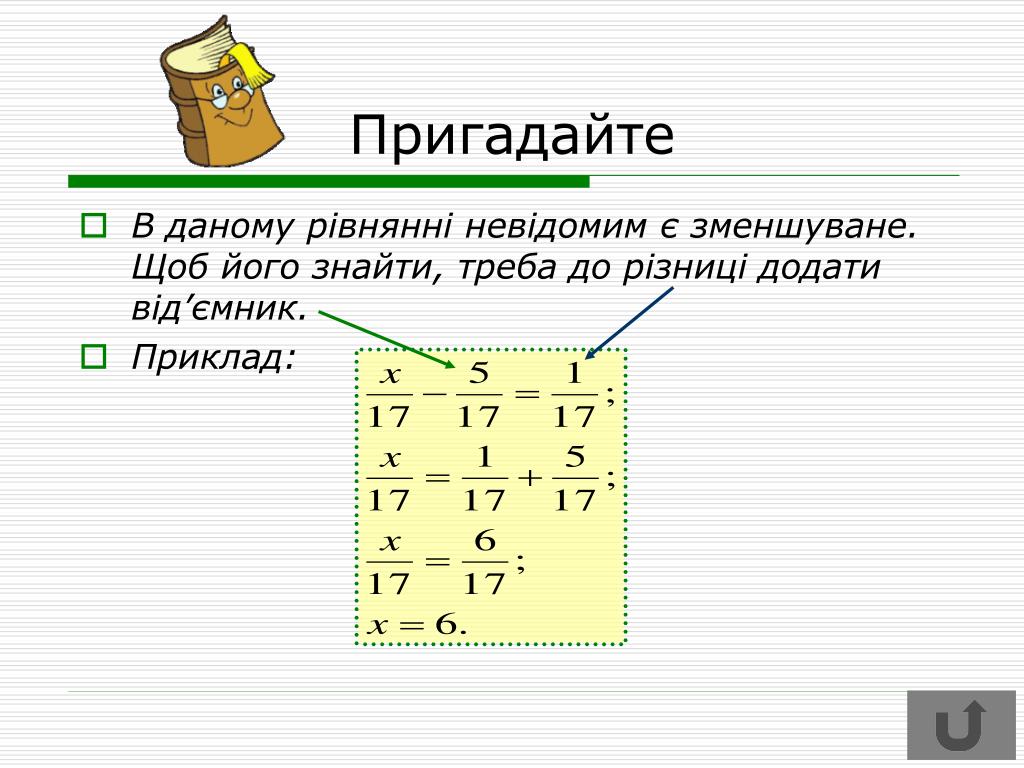 Пригадайте

В даному рівнянні невідомим є зменшуване. Щоб його знайти, треба до різниці додати від’ємник.

Приклад:

$\frac{x}{17} - \frac{5}{17} = \frac{1}{17};$

$\frac{x}{17} = \frac{1}{17} + \frac{5}{17};$

$\frac{x}{17} = \frac{6}{17};$

$x = 6.$